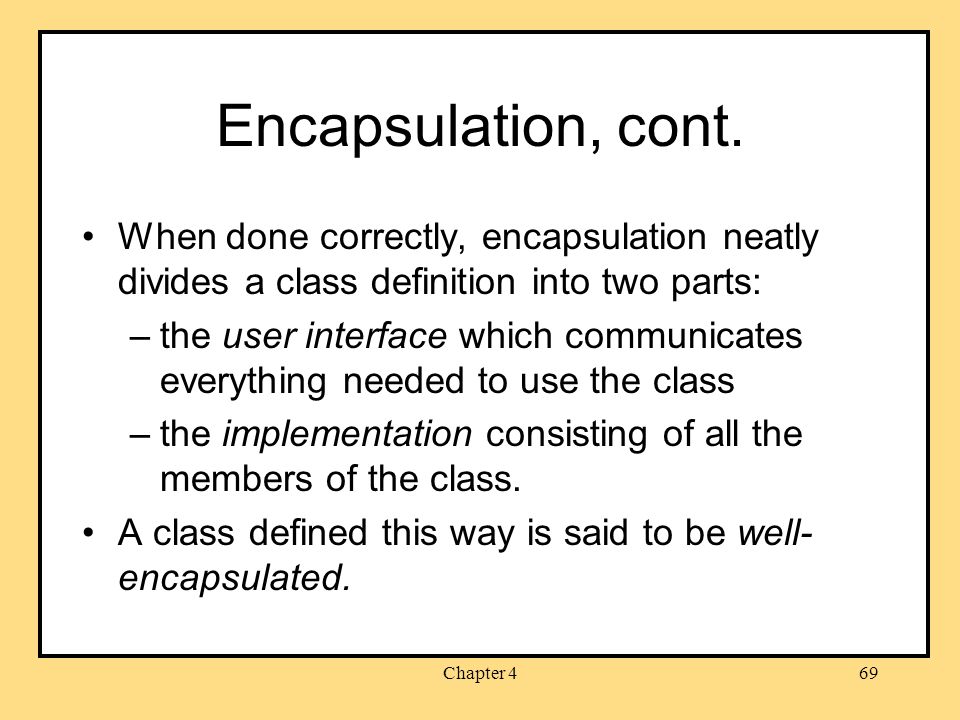 Encapsulation, cont.

• When done correctly, encapsulation neatly divides a class definition into two parts:

– the user interface which communicates everything needed to use the class

– the implementation consisting of all the members of the class.

• A class defined this way is said to be well-encapsulated.

Chapter 4

69